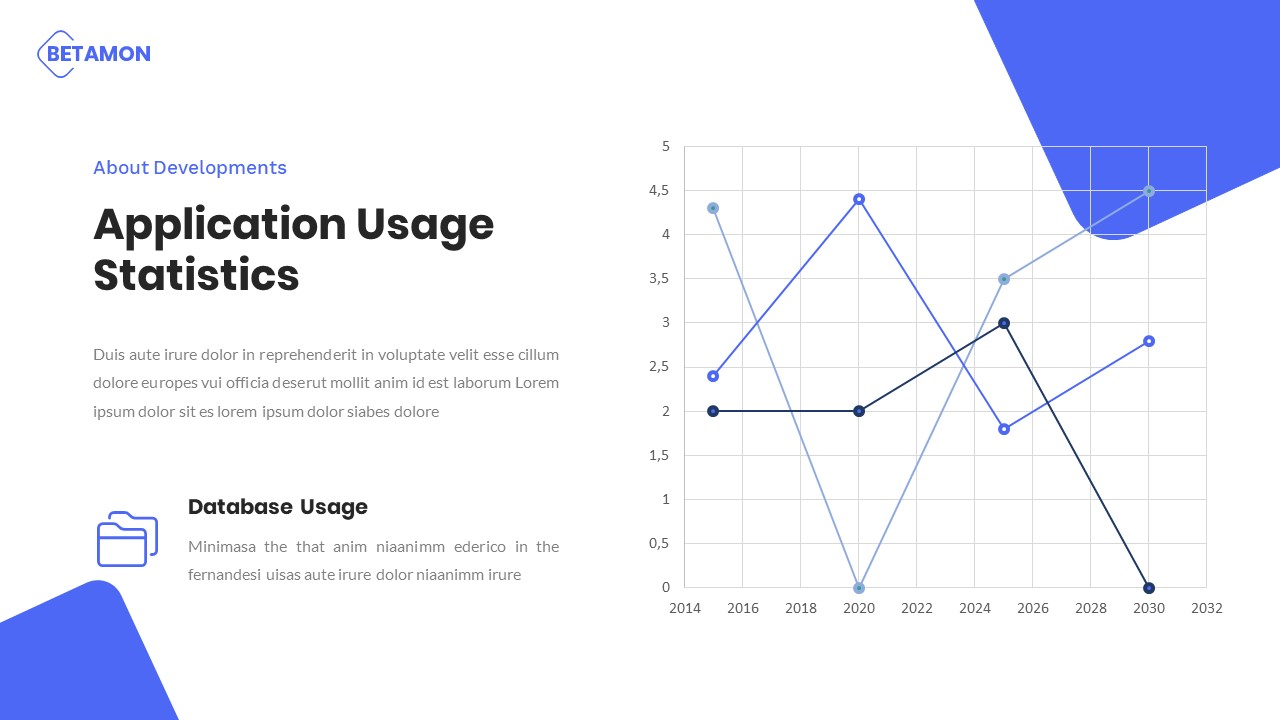 BETAMON

About Developments

Application Usage Statistics

Duis aute irure dolor in reprehenderit in voluptate velit esse cillum dolore europes vui officia deserut mollit anim id est laborum Lorem ipsum dolor sit es lorem ipsum dolor siabes dolore

Database Usage

Minimasa the that anim niaanimm ederico in the fernandesi uisas aute irure dolor niaanimm irure

5
4,5
4
3,5
3
2,5
2
1,5
1
0,5
0
2014 2016 2018 2020 2022 2024 2026 2028 2030 2032